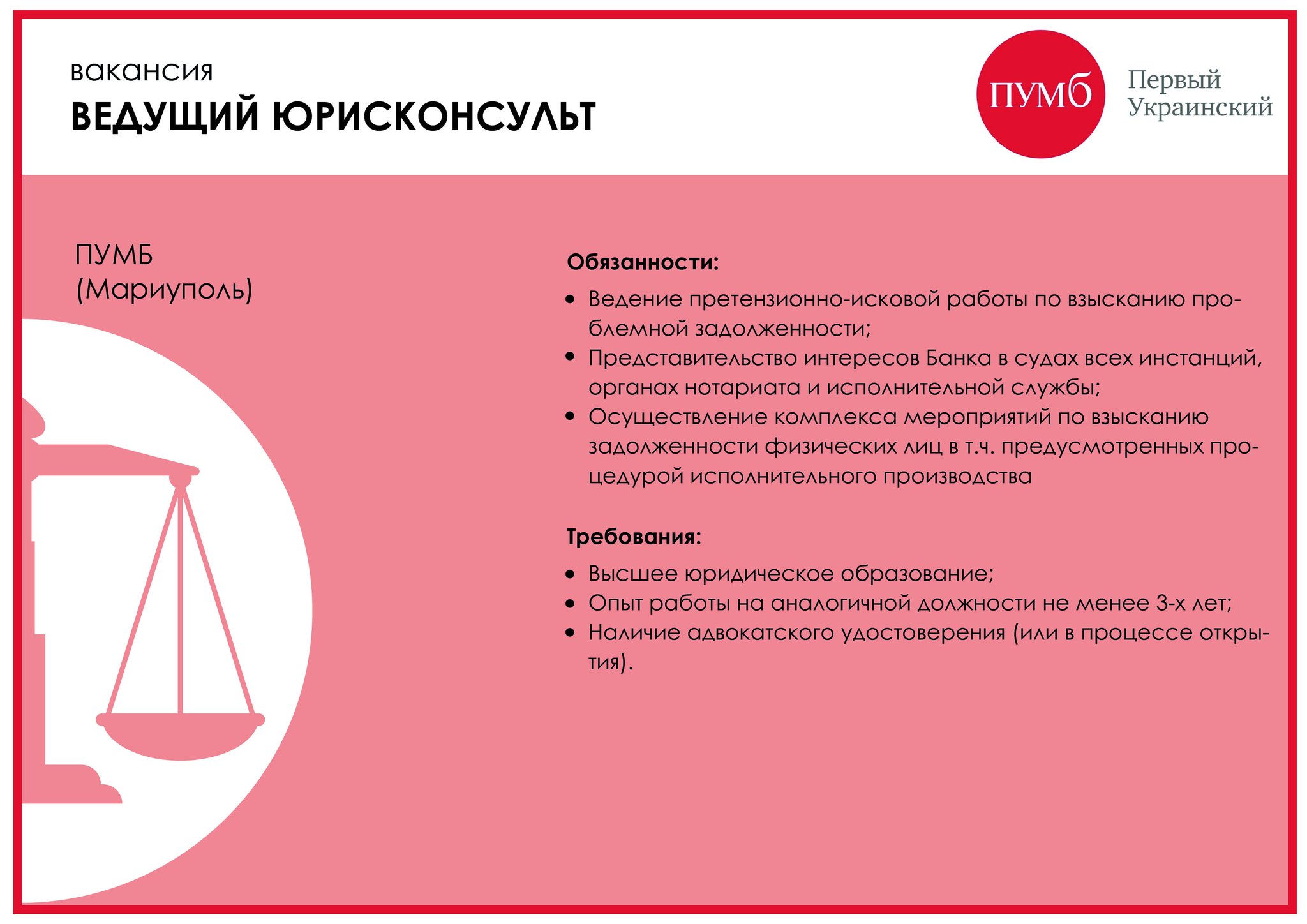 вакансия
ВЕДУЩИЙ ЮРИСКОНСУЛЬТ

ПУМб
Первый Украинский

ПУМБ
(Мариуполь)

Обязанности:
• Ведение претензионно-исковой работы по взысканию проблемной задолженности;
• Представительство интересов Банка в судах всех инстанций, органах нотариата и исполнительной службы;
• Осуществление комплекса мероприятий по взысканию задолженности физических лиц в т.ч. предусмотренных процедурой исполнительного производства

Требования:
• Высшее юридическое образование;
• Опыт работы на аналогичной должности не менее 3-х лет;
• Наличие адвокатского удостоверения (или в процессе открытия).